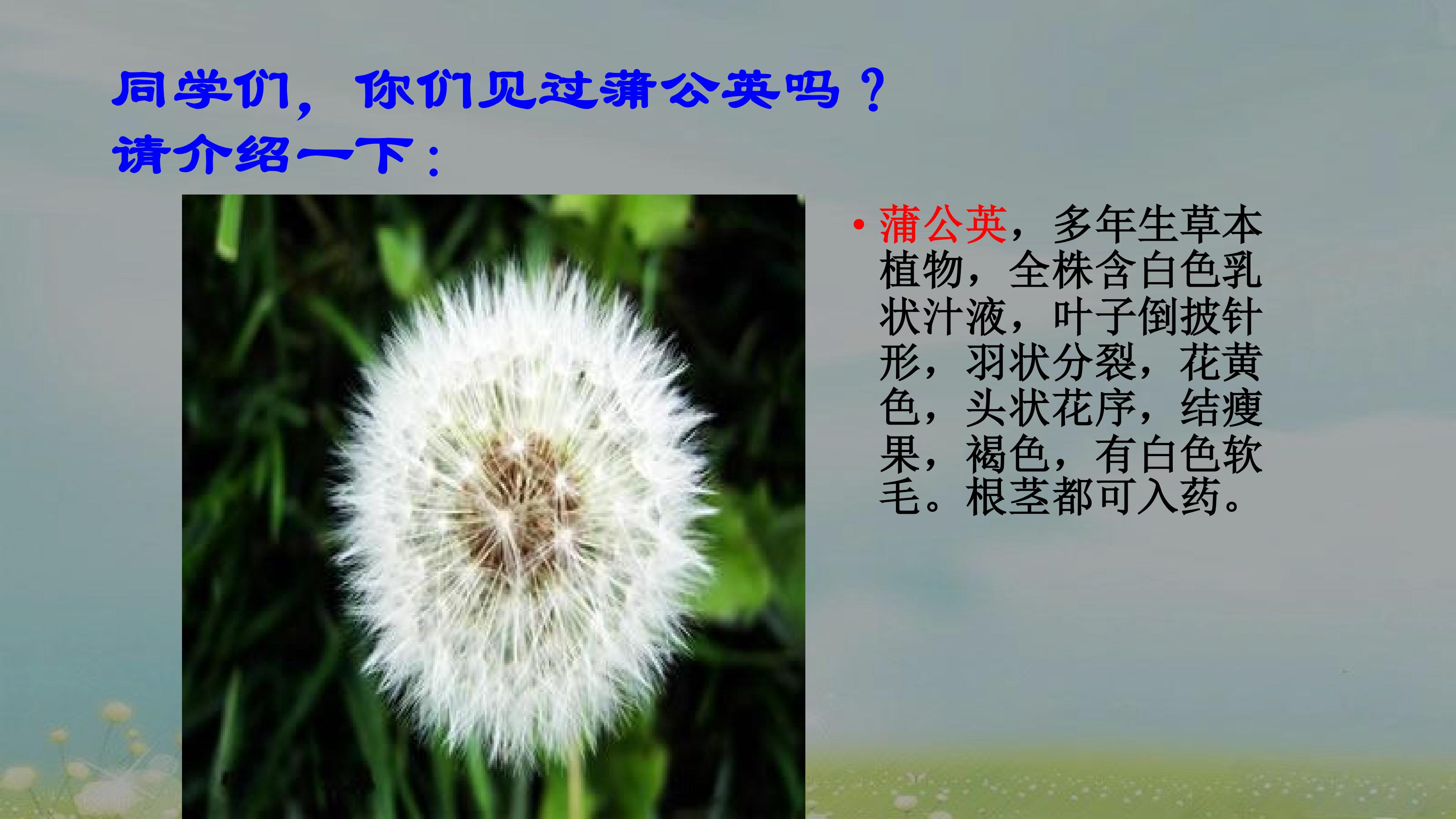 同学们，你们见过蒲公英吗？
请介绍一下：

• 蒲公英，多年生草本植物，全株含白色乳状汁液，叶子倒披针形，羽状分裂，花黄色，头状花序，结瘦果，褐色，有白色软毛。根茎都可入药。